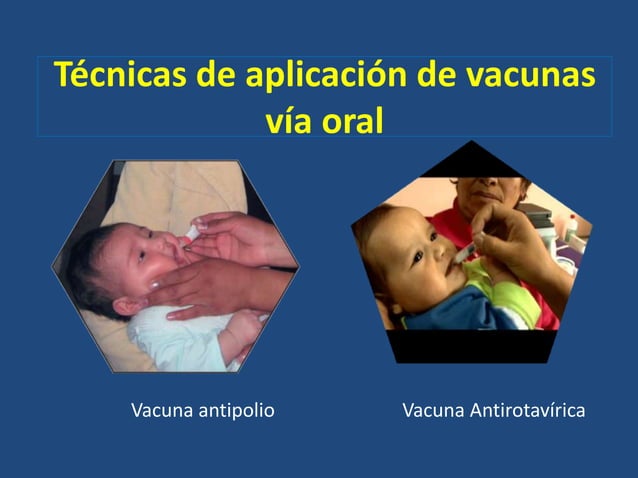 Técnicas de aplicación de vacunas vía oral

Vacuna antipolio

Vacuna Antirotavírica